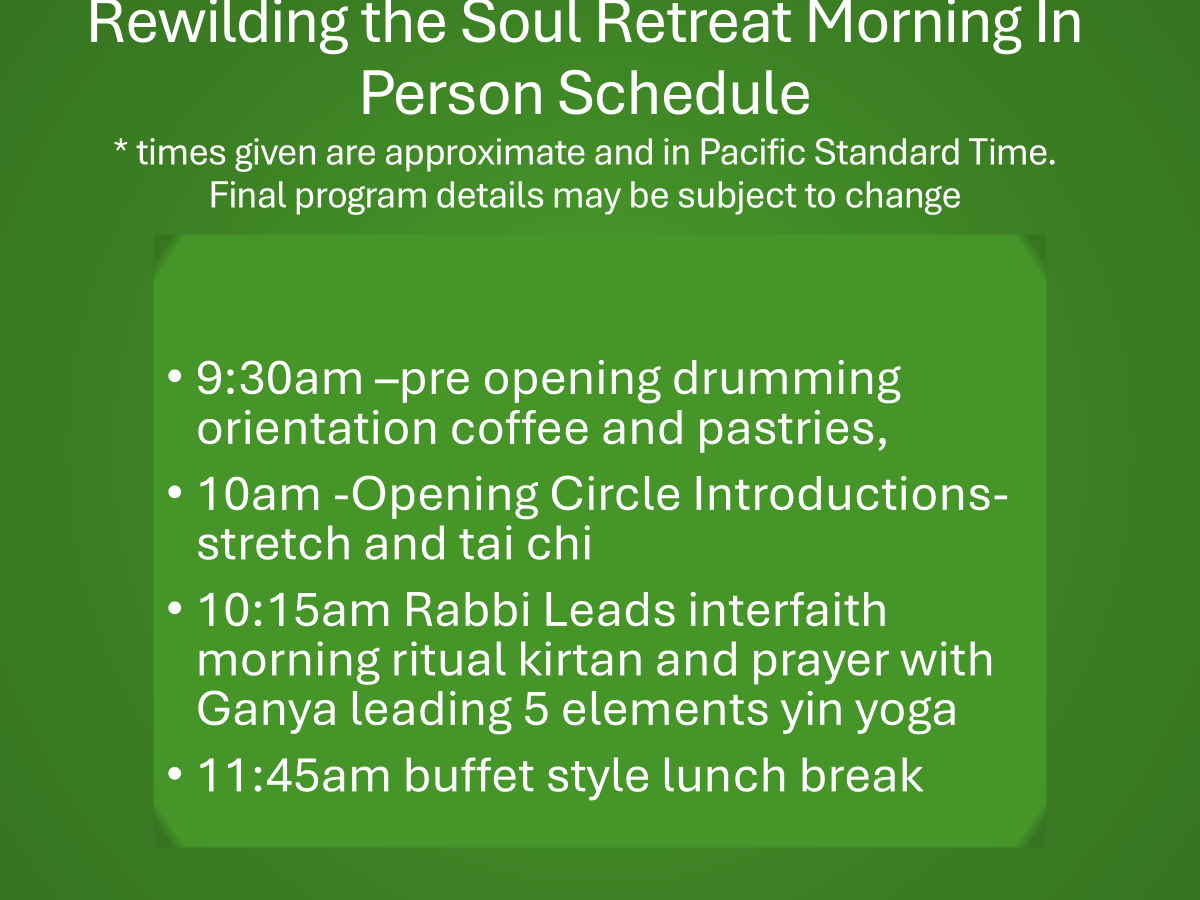 Rewilding the Soul Retreat Morning In Person Schedule

* times given are approximate and in Pacific Standard Time. Final program details may be subject to change

• 9:30am –pre opening drumming orientation coffee and pastries,
• 10am -Opening Circle Introductions- stretch and tai chi
• 10:15am Rabbi Leads interfaith morning ritual kirtan and prayer with Ganya leading 5 elements yin yoga
• 11:45am buffet style lunch break